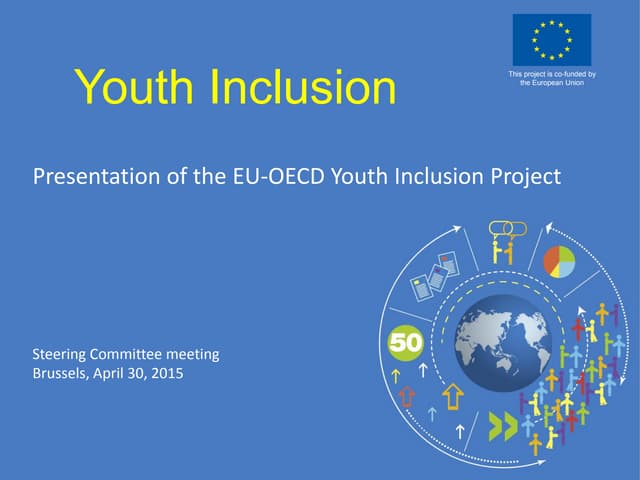 Youth Inclusion

This project is co-funded by the European Union

Presentation of the EU-OECD Youth Inclusion Project

Steering Committee meeting
Brussels, April 30, 2015

50